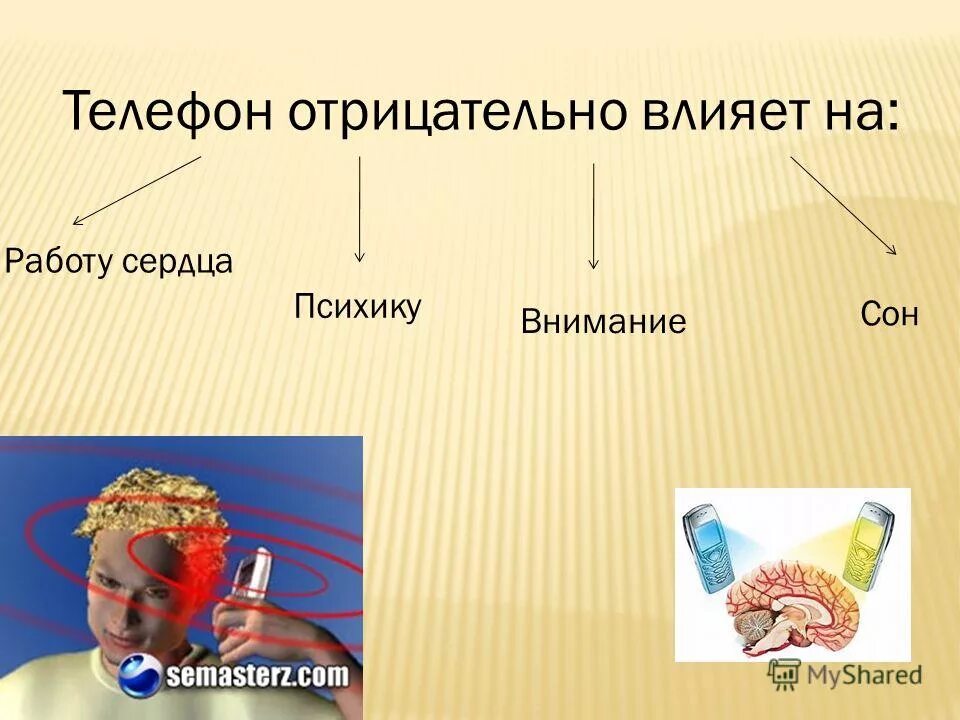 Телефон отрицательно влияет на:

Работу сердца

Психику

Внимание

Сон

semasterz.com

MyShared